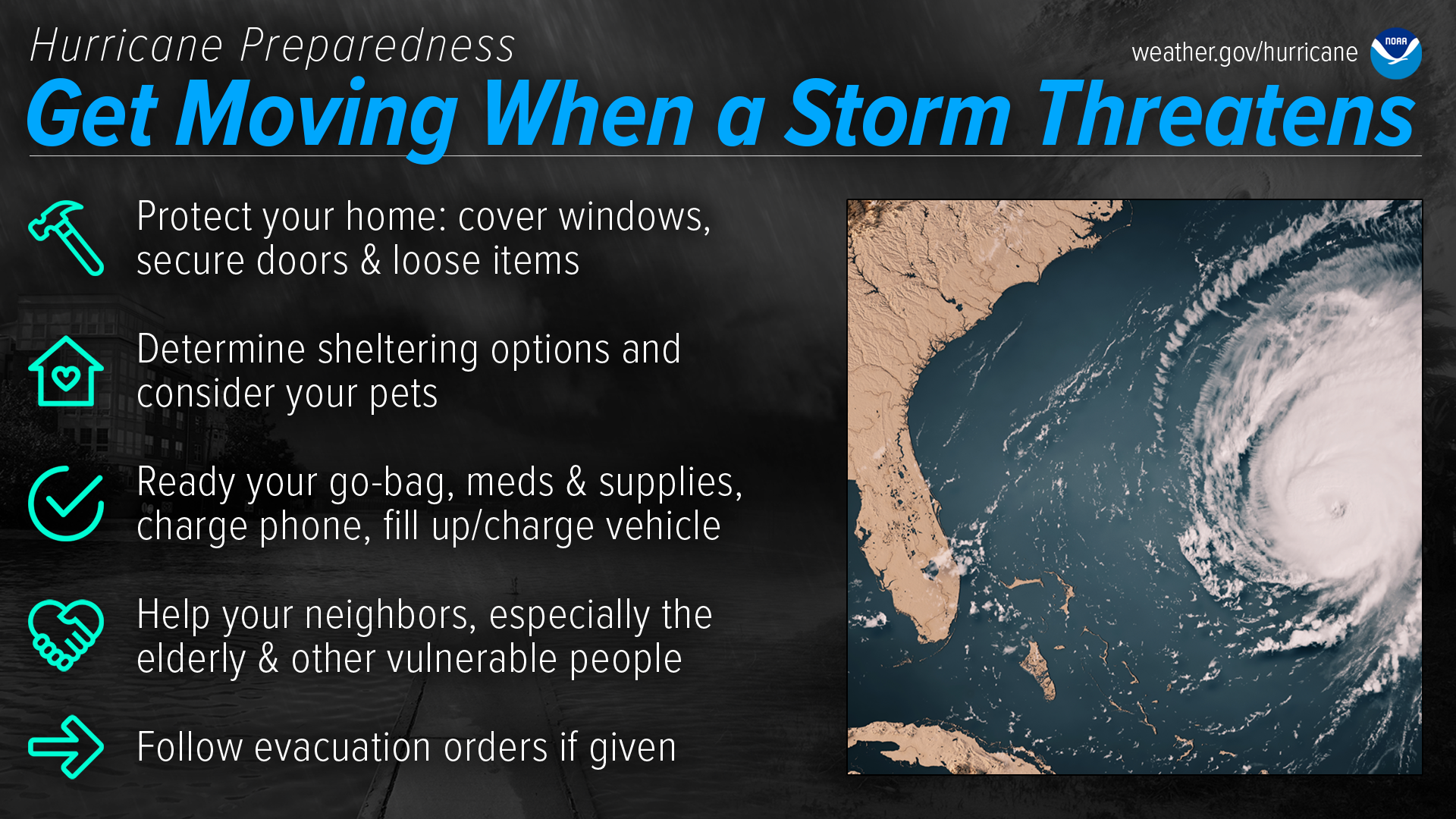 Hurricane Preparedness

weather.gov/hurricane

NOAA

Get Moving When a Storm Threatens

Protect your home: cover windows, secure doors & loose items

Determine sheltering options and consider your pets

Ready your go-bag, meds & supplies, charge phone, fill up/charge vehicle

Help your neighbors, especially the elderly & other vulnerable people

Follow evacuation orders if given